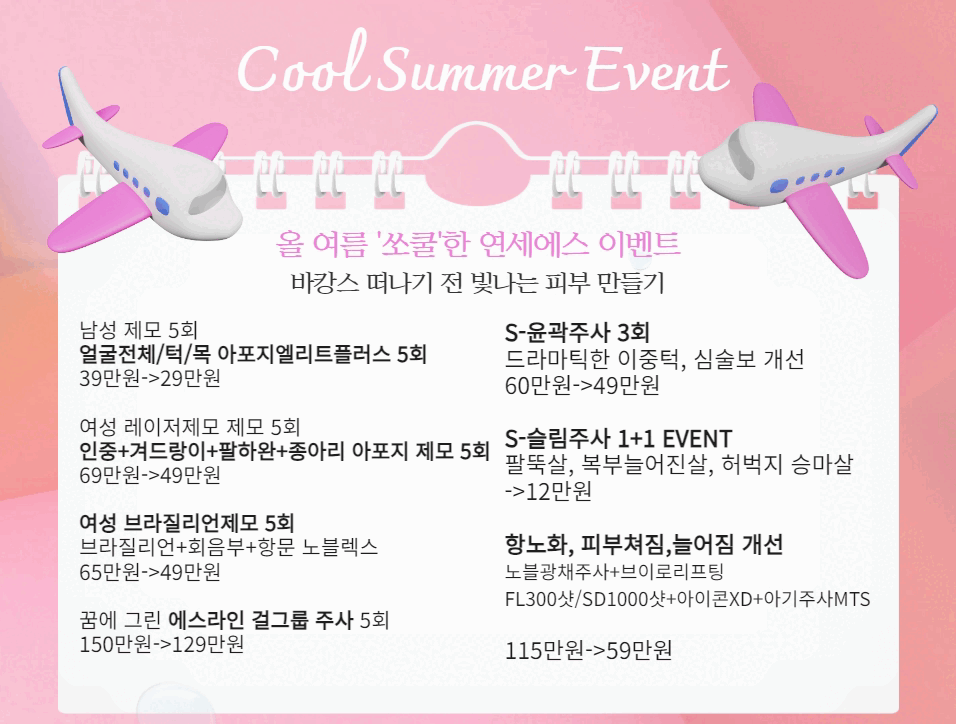 Cool Summer Event

올 여름 '쏘쿨'한 연세에스 이벤트
바캉스 떠나기 전 빛나는 피부 만들기

남성 제모 5회
얼굴전체/턱/목 아포지엘리트플러스 5회
39만원->29만원

여성 레이저제모 제모 5회
인중+겨드랑이+팔하완+종아리 아포지 제모 5회
69만원->49만원

여성 브라질리언제모 5회
브라질리언+회음부+항문 노블렉스
65만원->49만원

꿈에 그린 에스라인 걸그룹 주사 5회
150만원->129만원

S-윤곽주사 3회
드라마틱한 이중턱, 심술보 개선
60만원->49만원

S-슬림주사 1+1 EVENT
팔뚝살, 복부늘어진살, 허벅지 승마살
->12만원

항노화, 피부쳐짐,늘어짐 개선
노블광채주사+브이로리프팅
FL300샷/SD1000샷+아이콘XD+아기주사MTS

115만원->59만원